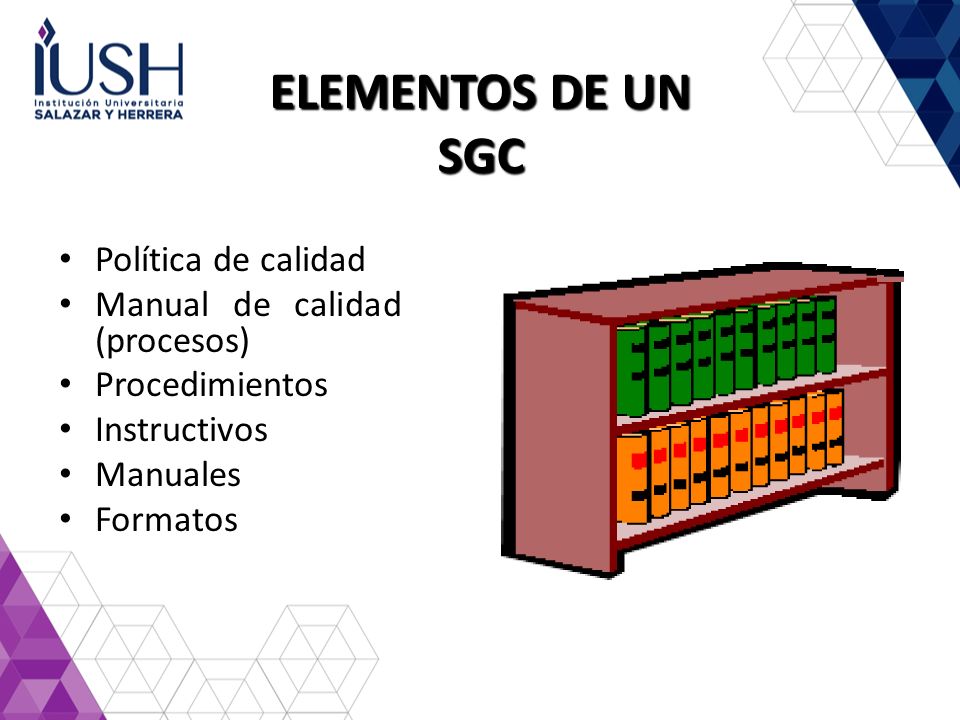 IUSH
Institución Universitaria
SALAZAR Y HERRERA

ELEMENTOS DE UN SGC

• Política de calidad
• Manual de calidad (procesos)
• Procedimientos
• Instructivos
• Manuales
• Formatos